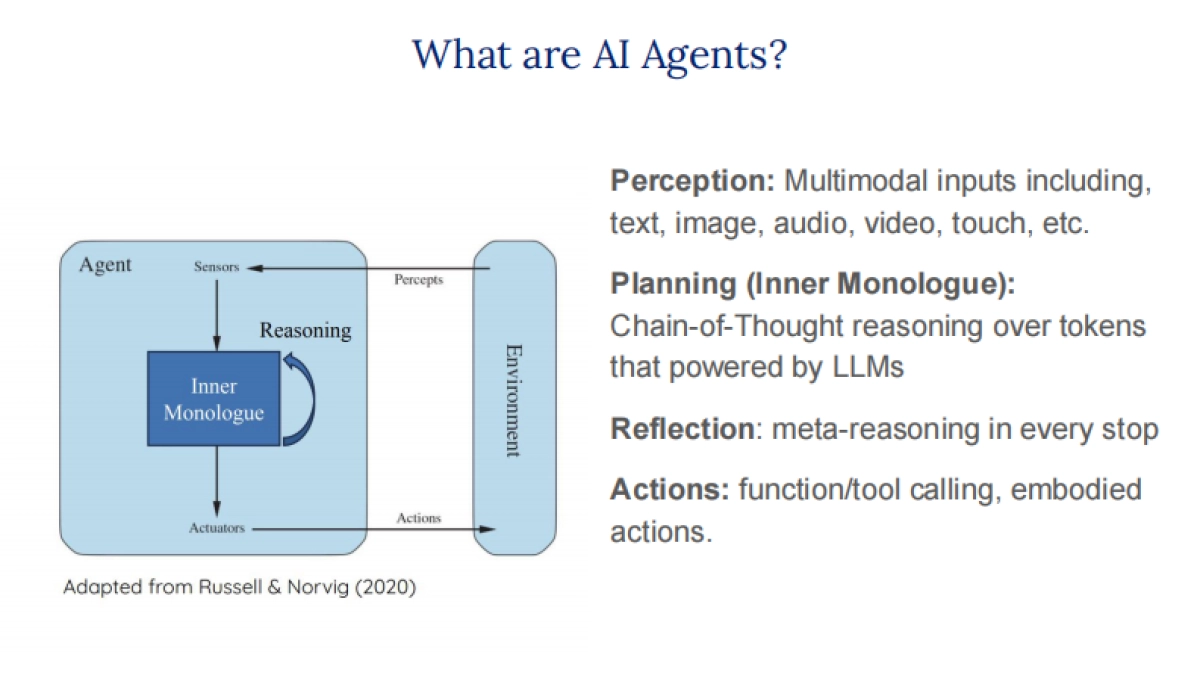 What are AI Agents?

Agent
Sensors
Percepts
Reasoning
Inner Monologue
Environment
Actuators
Actions

Adapted from Russell & Norvig (2020)

**Perception:** Multimodal inputs including, text, image, audio, video, touch, etc.

**Planning (Inner Monologue):** Chain-of-Thought reasoning over tokens that powered by LLMs

**Reflection**: meta-reasoning in every stop

**Actions:** function/tool calling, embodied actions.